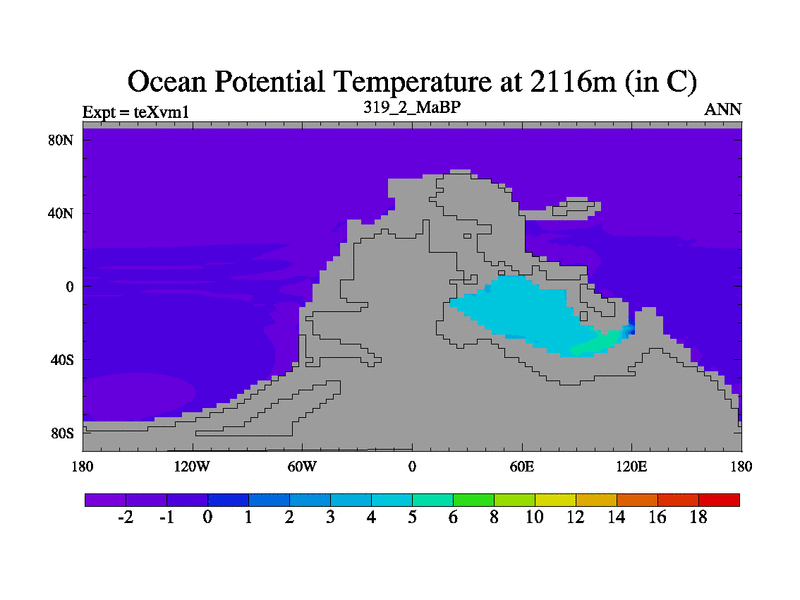 Ocean Potential Temperature at 2116m (in C)

Expt = teXvm1

319_2_MaBP

ANN

80N
40N
0
40S
80S

180
120W
60W
0
60E
120E
180

-2
-1
0
1
2
3
4
5
6
8
10
12
14
16
18